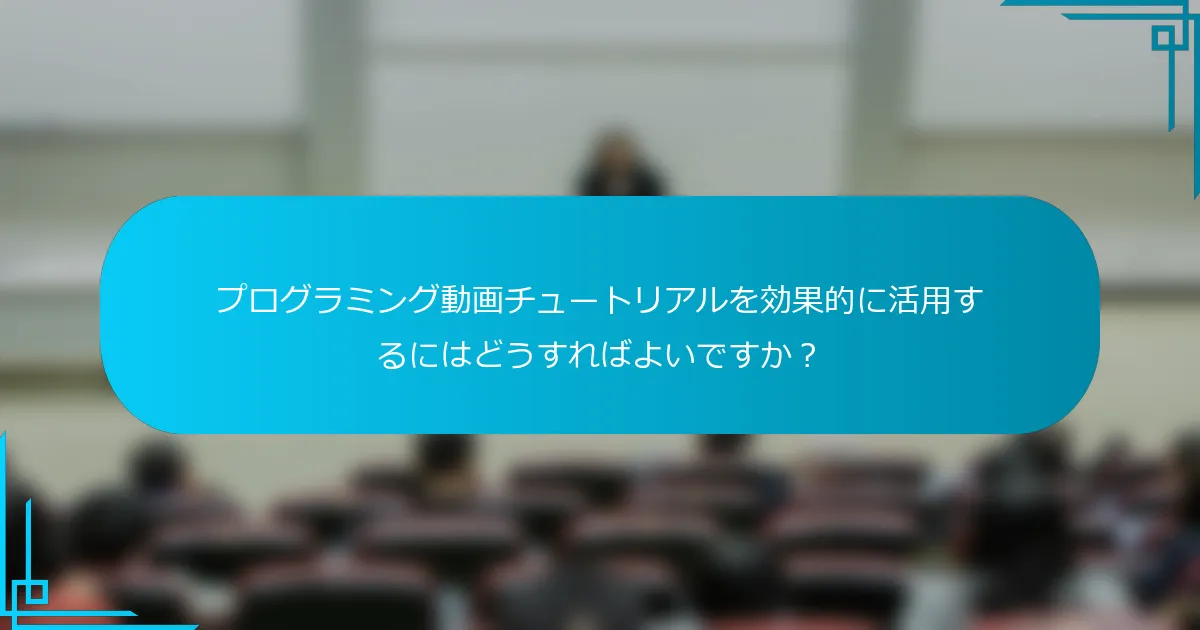 プログラミング動画チュートリアルを効果的に活用するにはどうすればよいですか？